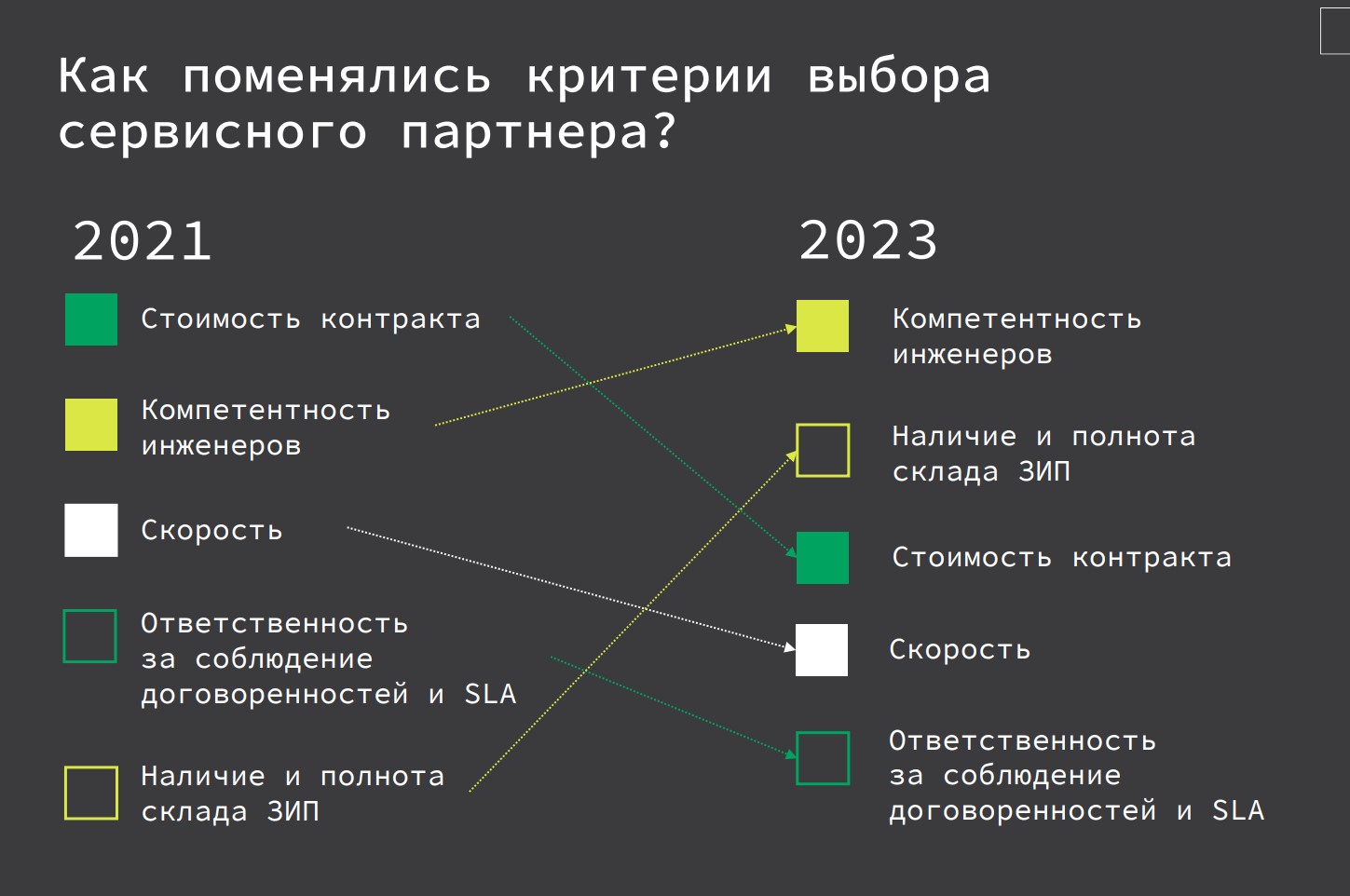 Как поменялись критерии выбора сервисного партнера?

2021

Стоимость контракта

Компетентность инженеров

Скорость

Ответственность за соблюдение договоренностей и SLA

Наличие и полнота склада ЗИП

2023

Компетентность инженеров

Наличие и полнота склада ЗИП

Стоимость контракта

Скорость

Ответственность за соблюдение договоренностей и SLA